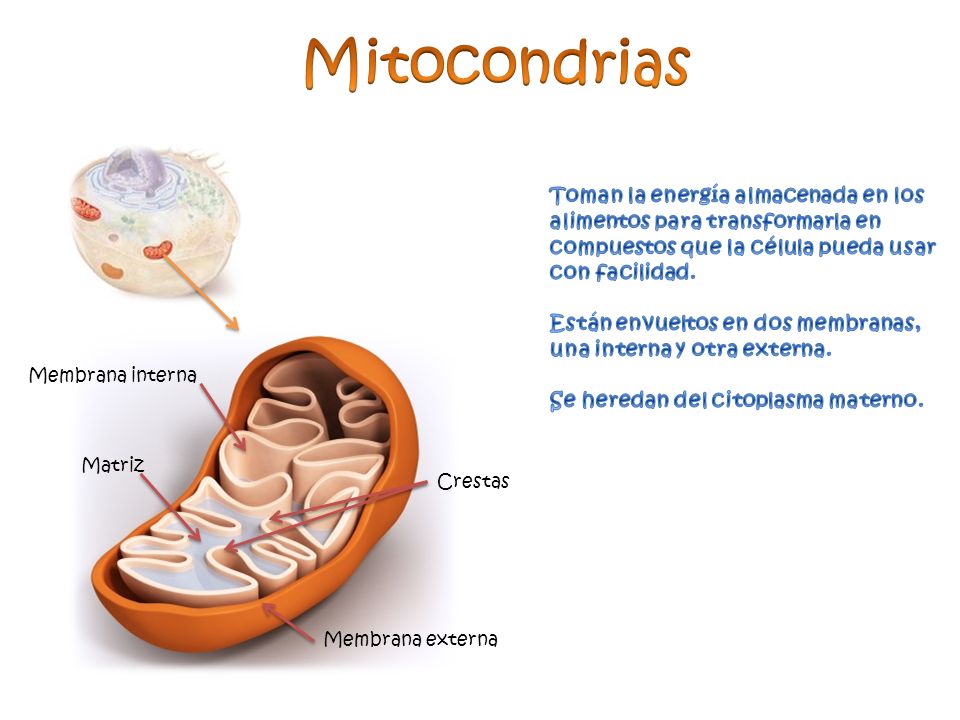 Mitocondrias

Toman la energía almacenada en los alimentos para transformarla en compuestos que la célula pueda usar con facilidad.

Están envueltos en dos membranas, una interna y otra externa.

Se heredan del citoplasma materno.

Membrana interna

Matriz

Crestas

Membrana externa